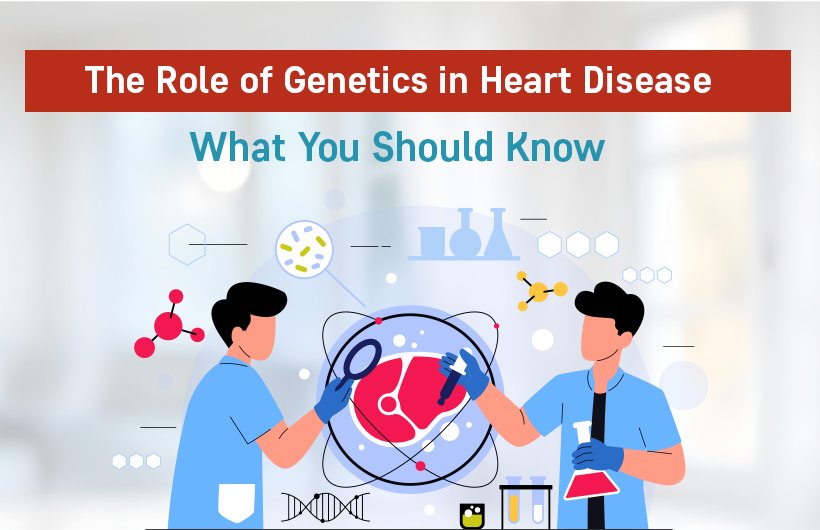 The Role of Genetics in Heart Disease

What You Should Know